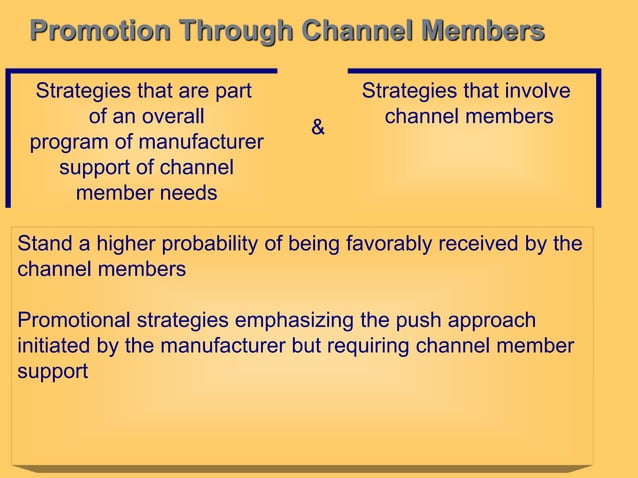 Promotion Through Channel Members

Strategies that are part of an overall program of manufacturer support of channel member needs

&

Strategies that involve channel members

Stand a higher probability of being favorably received by the channel members

Promotional strategies emphasizing the push approach initiated by the manufacturer but requiring channel member support